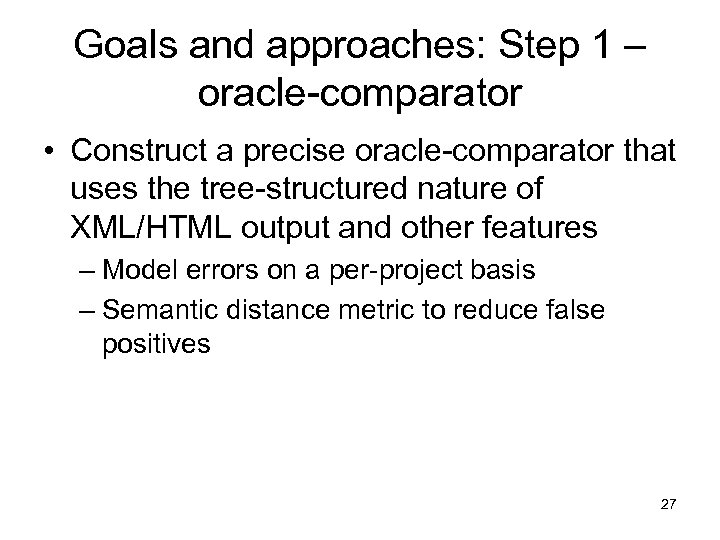 Goals and approaches: Step 1 – oracle-comparator

• Construct a precise oracle-comparator that uses the tree-structured nature of XML/HTML output and other features
– Model errors on a per-project basis
– Semantic distance metric to reduce false positives

27